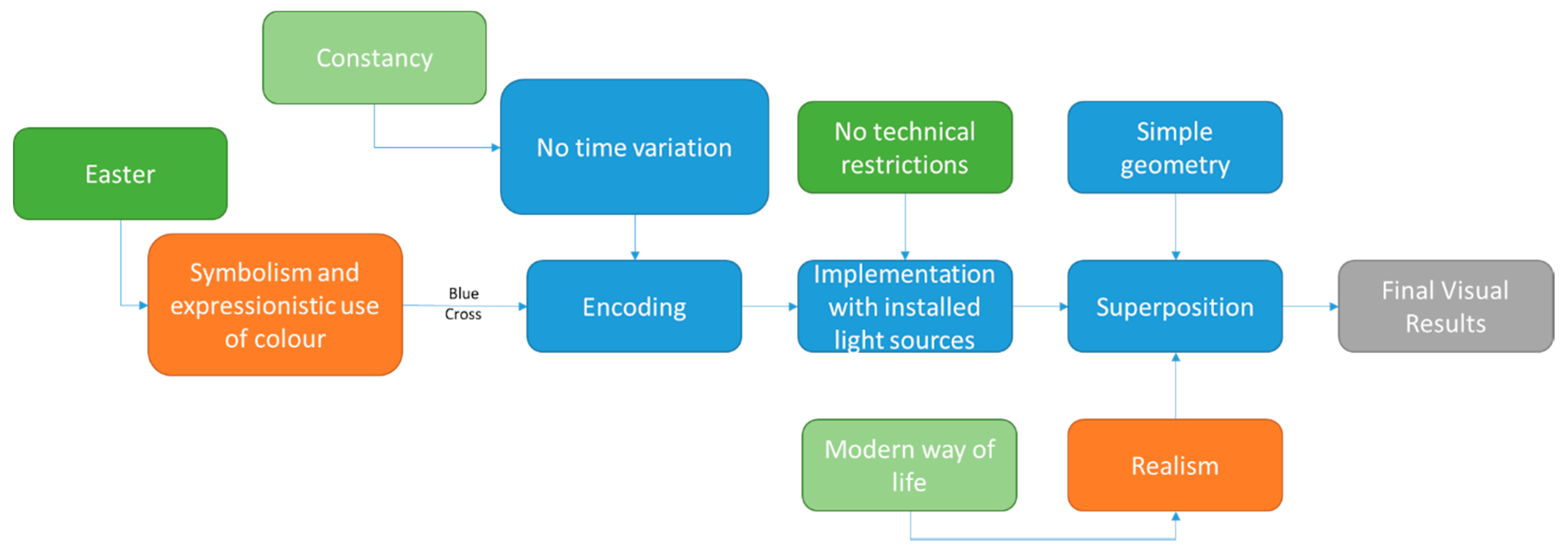 Constancy

Easter

No time variation

No technical restrictions

Simple geometry

Symbolism and expressionistic use of colour

Blue Cross

Encoding

Implementation with installed light sources

Superposition

Final Visual Results

Modern way of life

Realism